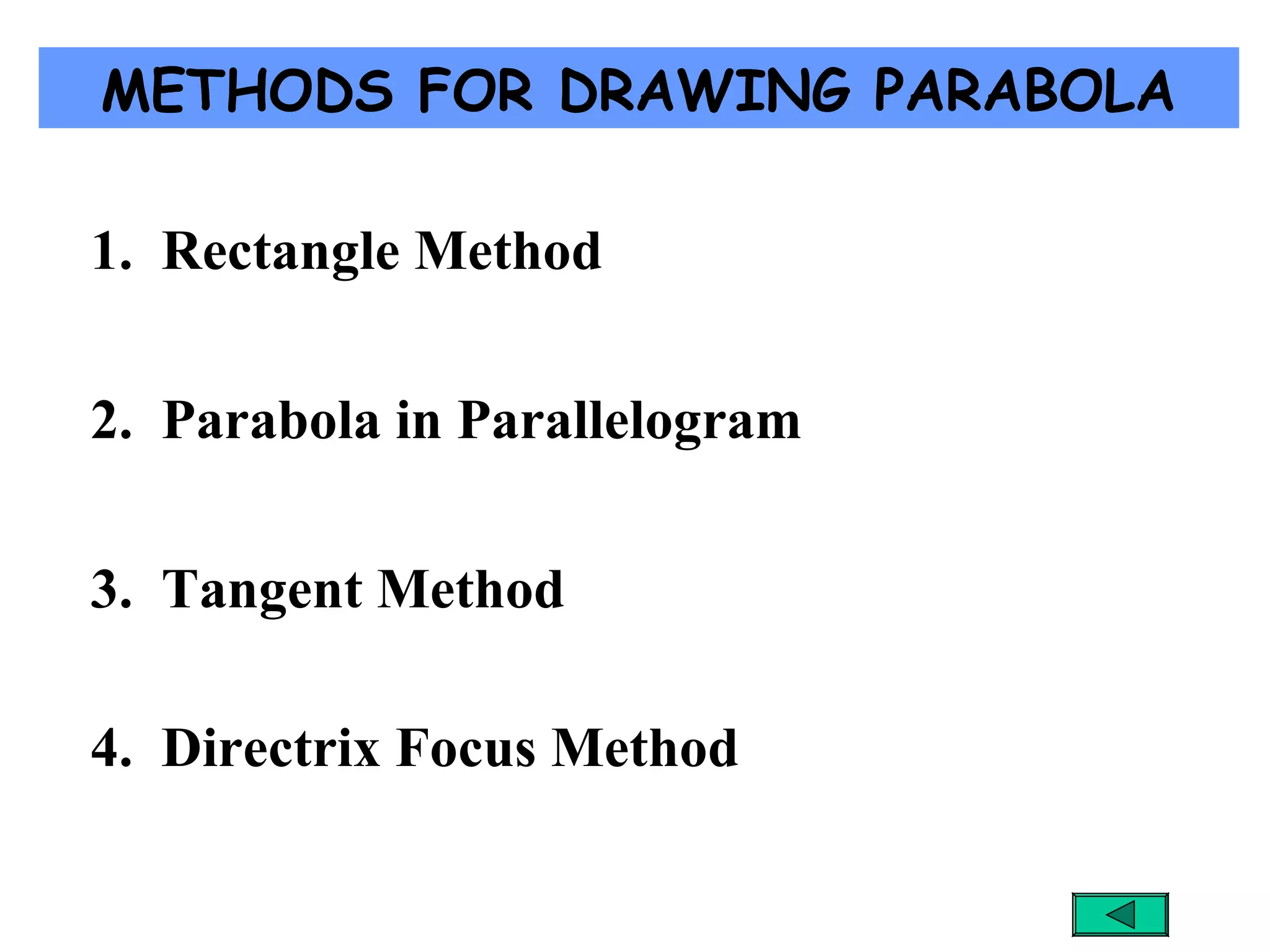 METHODS FOR DRAWING PARABOLA

1. Rectangle Method

2. Parabola in Parallelogram

3. Tangent Method

4. Directrix Focus Method